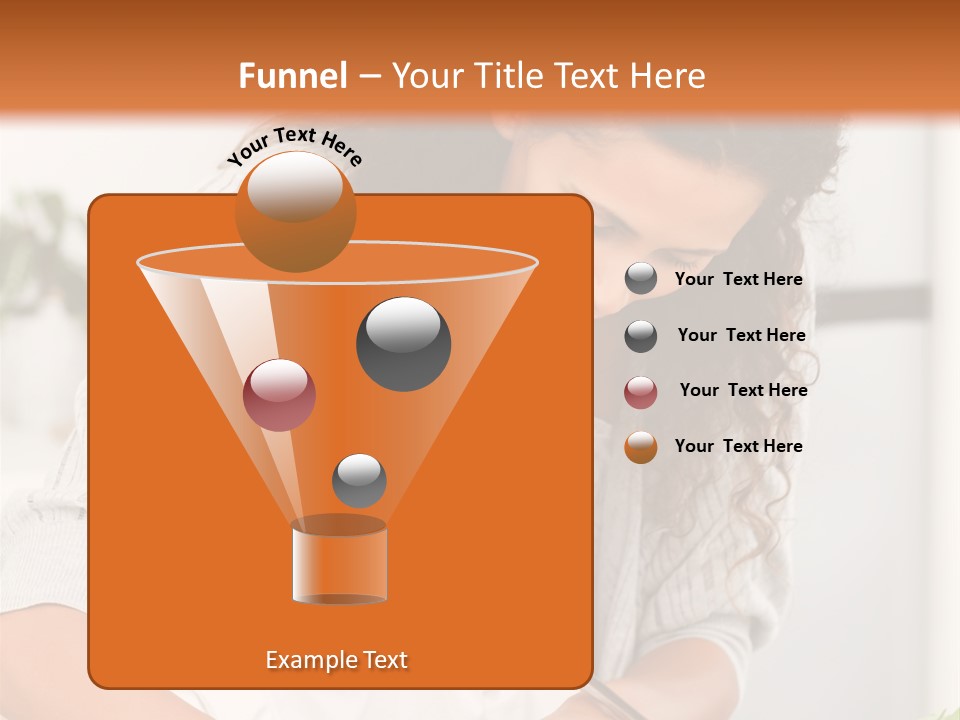 Funnel – Your Title Text Here

Your Text Here

Your Text Here

Your Text Here

Your Text Here

Your Text Here

Example Text